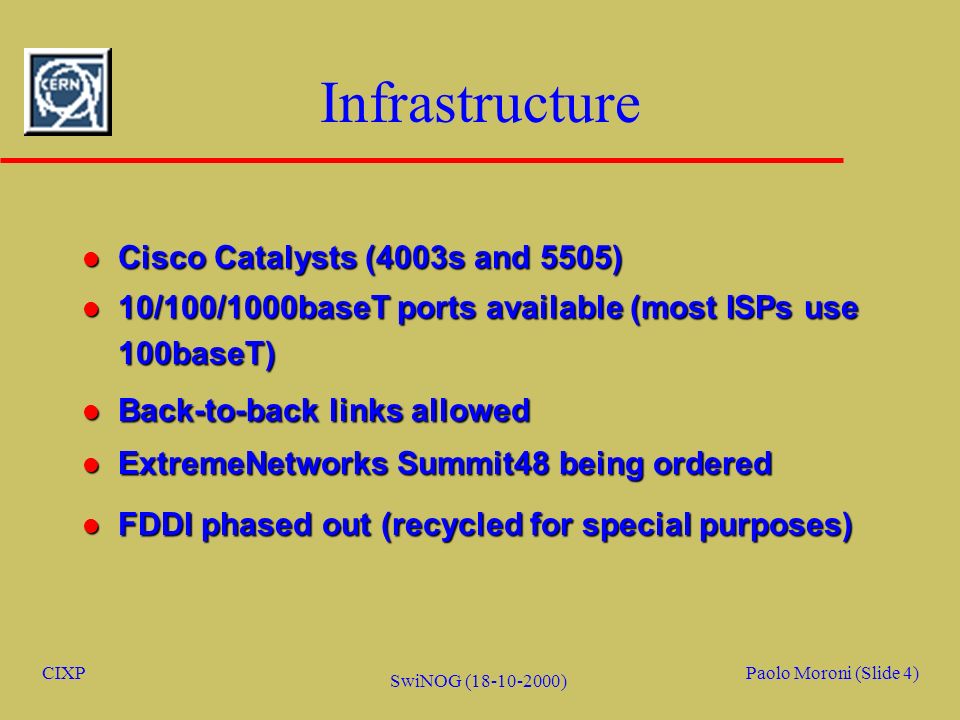 CERN

Infrastructure

- Cisco Catalysts (4003s and 5505)
- 10/100/1000baseT ports available (most ISPs use 100baseT)
- Back-to-back links allowed
- ExtremeNetworks Summit48 being ordered
- FDDI phased out (recycled for special purposes)

CIXP

SwiNOG (18-10-2000)

Paolo Moroni (Slide 4)